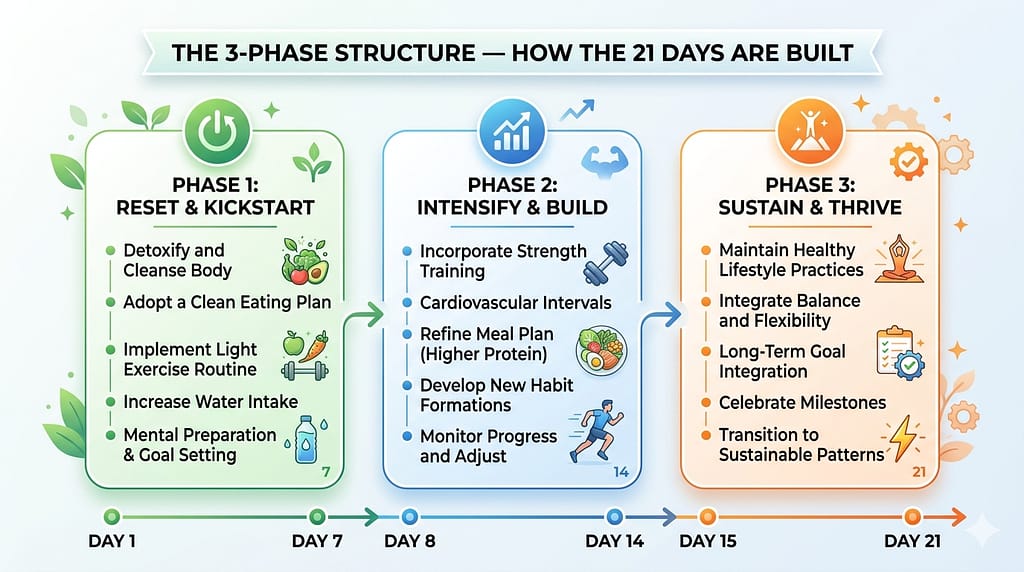 THE 3-PHASE STRUCTURE — HOW THE 21 DAYS ARE BUILT

PHASE 1:
RESET & KICKSTART

Detoxify and Cleanse Body
Adopt a Clean Eating Plan
Implement Light Exercise Routine
Increase Water Intake
Mental Preparation & Goal Setting

7

PHASE 2:
INTENSIFY & BUILD

Incorporate Strength Training
Cardiovascular Intervals
Refine Meal Plan (Higher Protein)
Develop New Habit Formations
Monitor Progress and Adjust

14

PHASE 3:
SUSTAIN & THRIVE

Maintain Healthy Lifestyle Practices
Integrate Balance and Flexibility
Long-Term Goal Integration
Celebrate Milestones
Transition to Sustainable Patterns

21

DAY 1
DAY 7
DAY 8
DAY 14
DAY 15
DAY 21